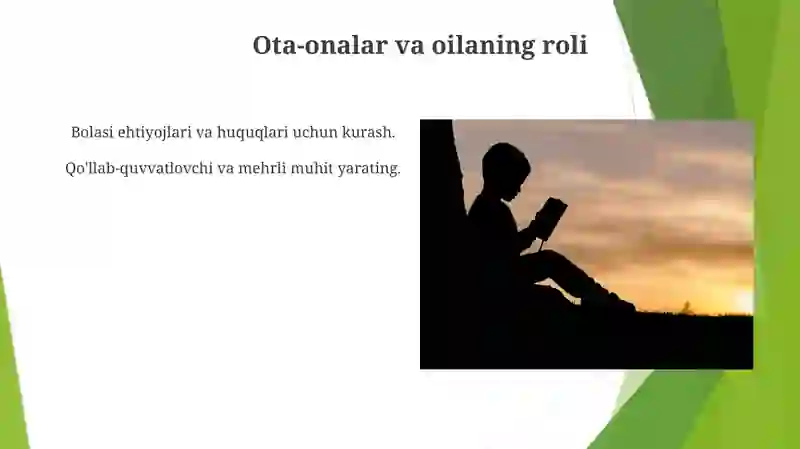 Ota-onalar va oilaning roli

Bolasi ehtiyojlari va huquqlari uchun kurash.

Qo'llab-quvvatlovchi va mehrli muhit yarating.